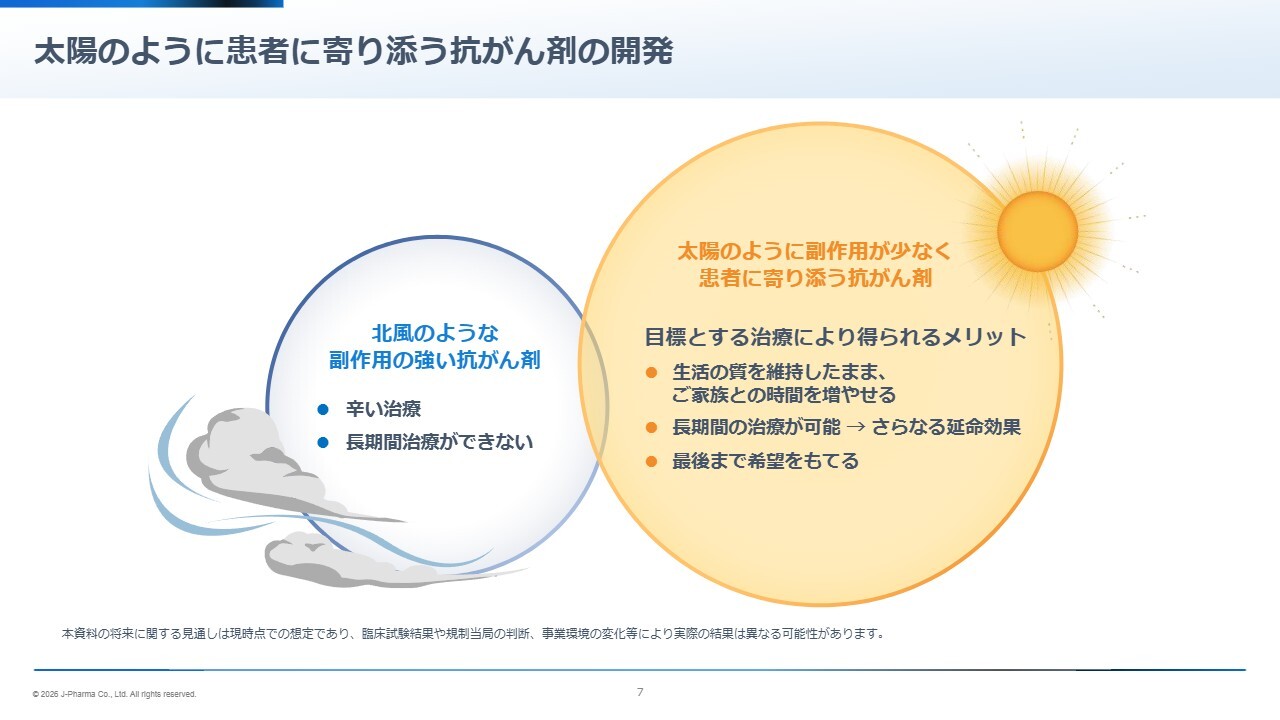 太陽のように患者に寄り添う抗がん剤の開発

北風のような
副作用の強い抗がん剤

● 辛い治療
● 長期間治療ができない

太陽のように副作用が少なく
患者に寄り添う抗がん剤

目標とする治療により得られるメリット

● 生活の質を維持したまま、ご家族との時間を増やせる
● 長期間の治療が可能 → さらなる延命効果
● 最後まで希望をもてる

本資料の将来に関する見通しは現時点での想定であり、臨床試験結果や規制当局の判断、事業環境の変化等により実際の結果は異なる可能性があります。

© 2026 J-Pharma Co., Ltd. All rights reserved.

7